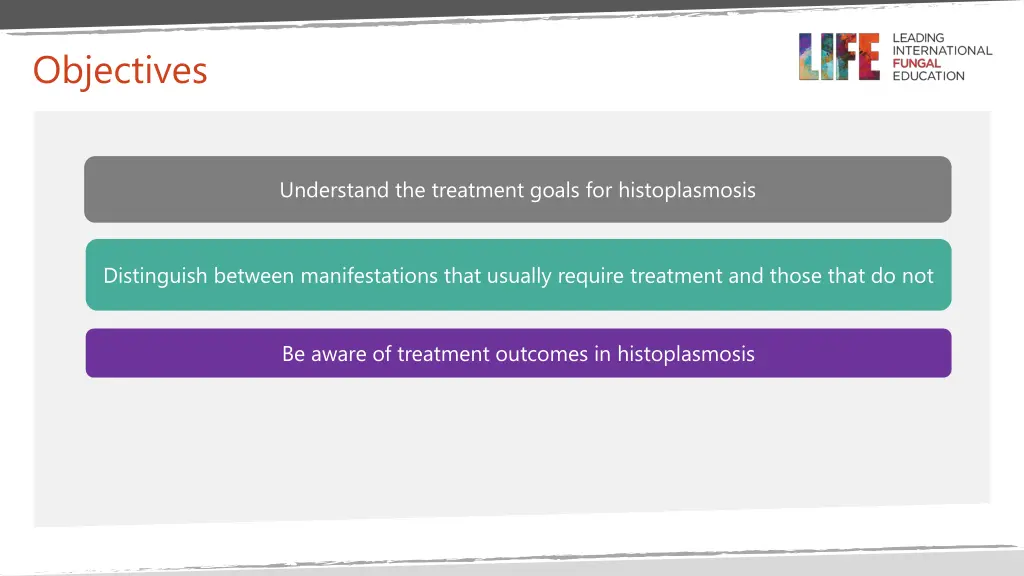 Objectives

LIFE LEADING INTERNATIONAL FUNGAL EDUCATION

Understand the treatment goals for histoplasmosis

Distinguish between manifestations that usually require treatment and those that do not

Be aware of treatment outcomes in histoplasmosis